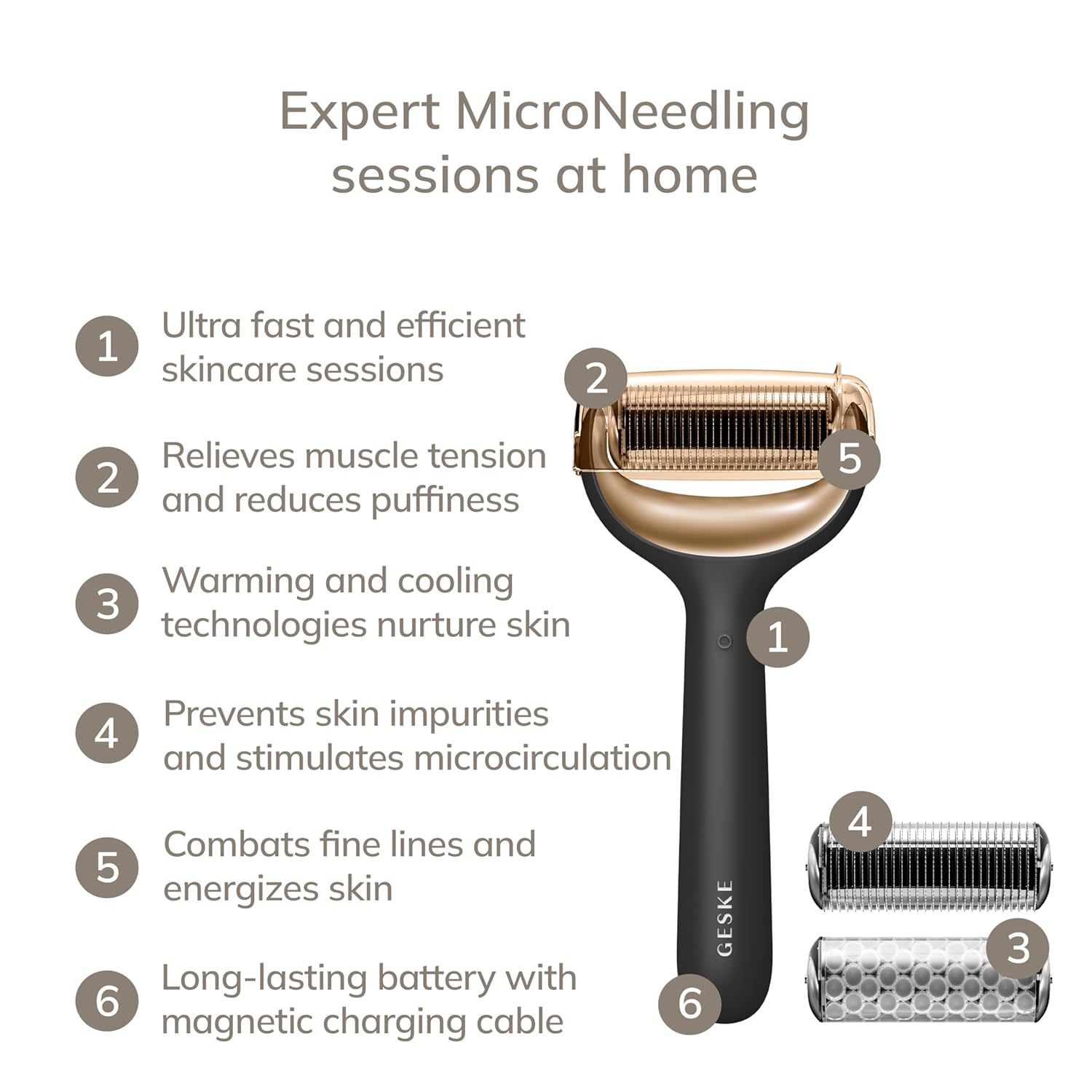 Expert MicroNeedling sessions at home

1 Ultra fast and efficient skincare sessions

2 Relieves muscle tension and reduces puffiness

3 Warming and cooling technologies nurture skin

4 Prevents skin impurities and stimulates microcirculation

5 Combats fine lines and energizes skin

6 Long-lasting battery with magnetic charging cable

2

5

1

GESKE

6

4

3